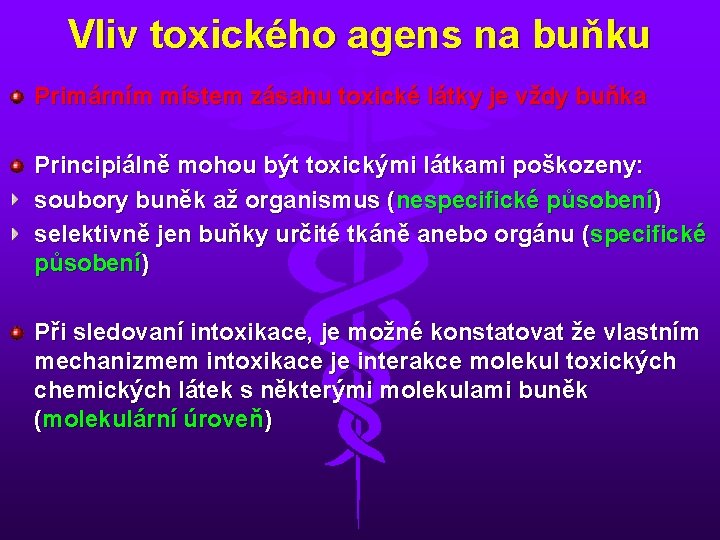 Vliv toxického agens na buňku

Primárním místem zásahu toxické látky je vždy buňka

Principiálně mohou být toxickými látkami poškozeny:
soubory buněk až organismus (nespecifické působení)
selektivně jen buňky určité tkáně anebo orgánu (specifické působení)

Při sledovaní intoxikace, je možné konstatovat že vlastním mechanizmem intoxikace je interakce molekul toxických chemických látek s některými molekulami buněk (molekulární úroveň)